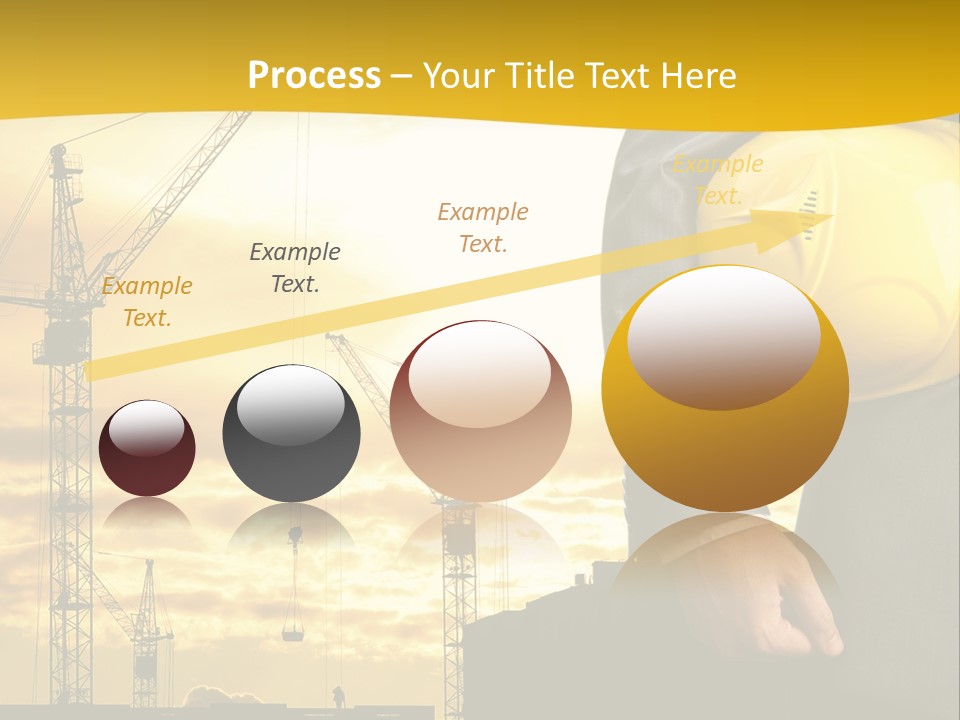 Process – Your Title Text Here

Example Text.

Example Text.

Example Text.

Example Text.